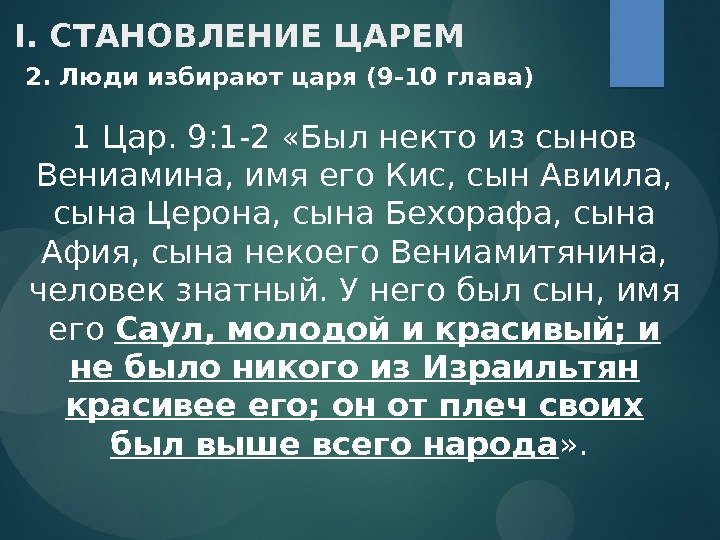 I. СТАНОВЛЕНИЕ ЦАРЕМ

2. Люди избирают царя (9-10 глава)

1 Цар. 9:1-2 «Был некто из сынов Вениамина, имя его Кис, сын Авиила, сына Церона, сына Бехорафа, сына Афия, сына некоего Вениамитянина, человек знатный. У него был сын, имя его Саул, молодой и красивый; и не было никого из Израильтян красивее его; он от плеч своих был выше всего народа».